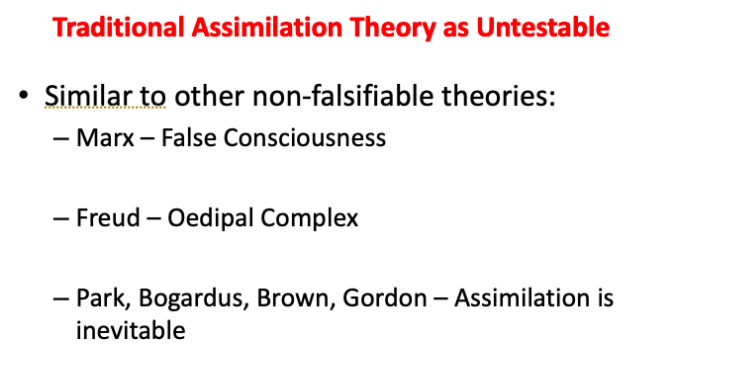 Traditional Assimilation Theory as Untestable

• Similar to other non-falsifiable theories:
– Marx – False Consciousness

– Freud – Oedipal Complex

– Park, Bogardus, Brown, Gordon – Assimilation is inevitable